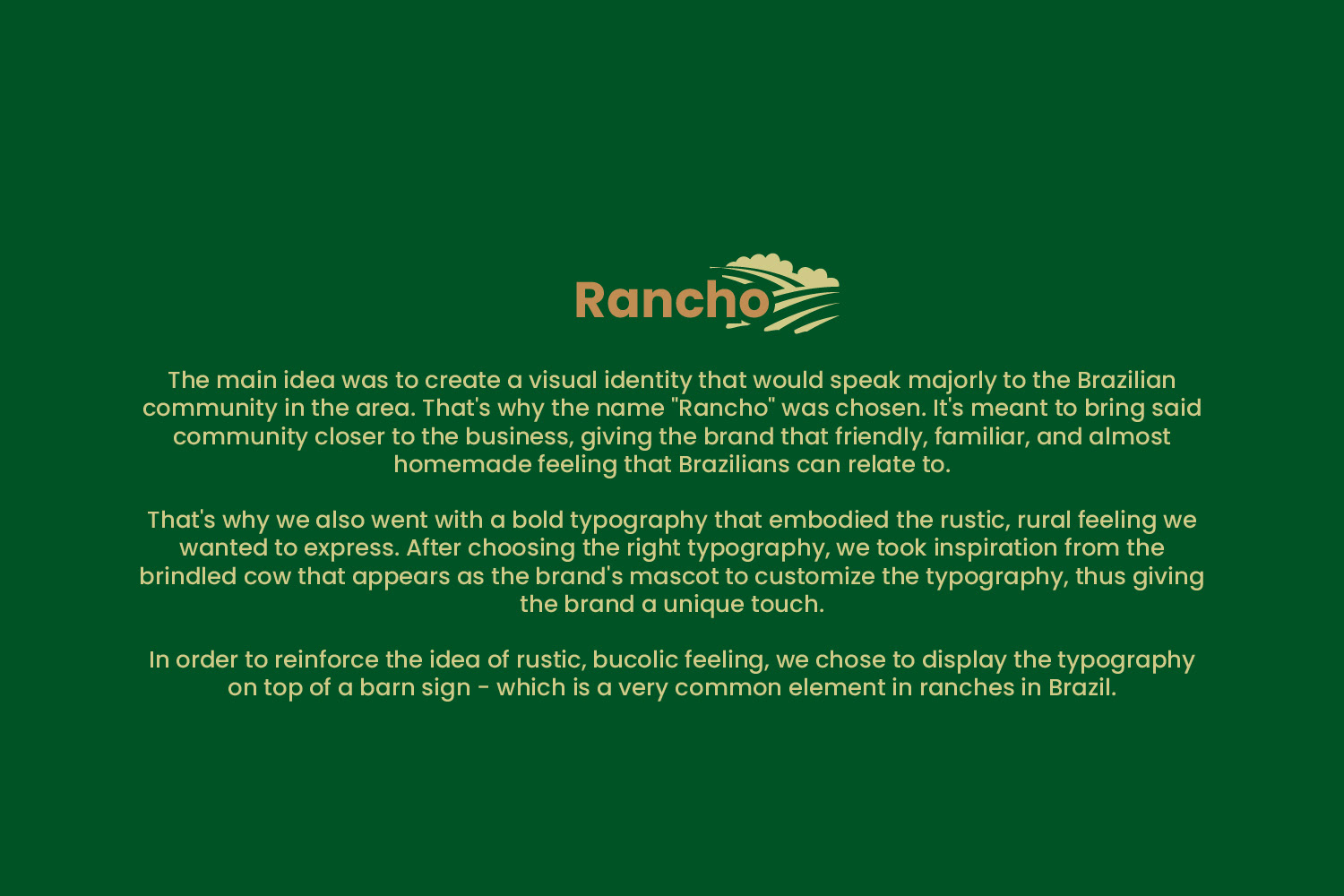 Rancho

The main idea was to create a visual identity that would speak majorly to the Brazilian community in the area. That's why the name "Rancho" was chosen. It's meant to bring said community closer to the business, giving the brand that friendly, familiar, and almost homemade feeling that Brazilians can relate to.

That's why we also went with a bold typography that embodied the rustic, rural feeling we wanted to express. After choosing the right typography, we took inspiration from the brindled cow that appears as the brand's mascot to customize the typography, thus giving the brand a unique touch.

In order to reinforce the idea of rustic, bucolic feeling, we chose to display the typography on top of a barn sign - which is a very common element in ranches in Brazil.